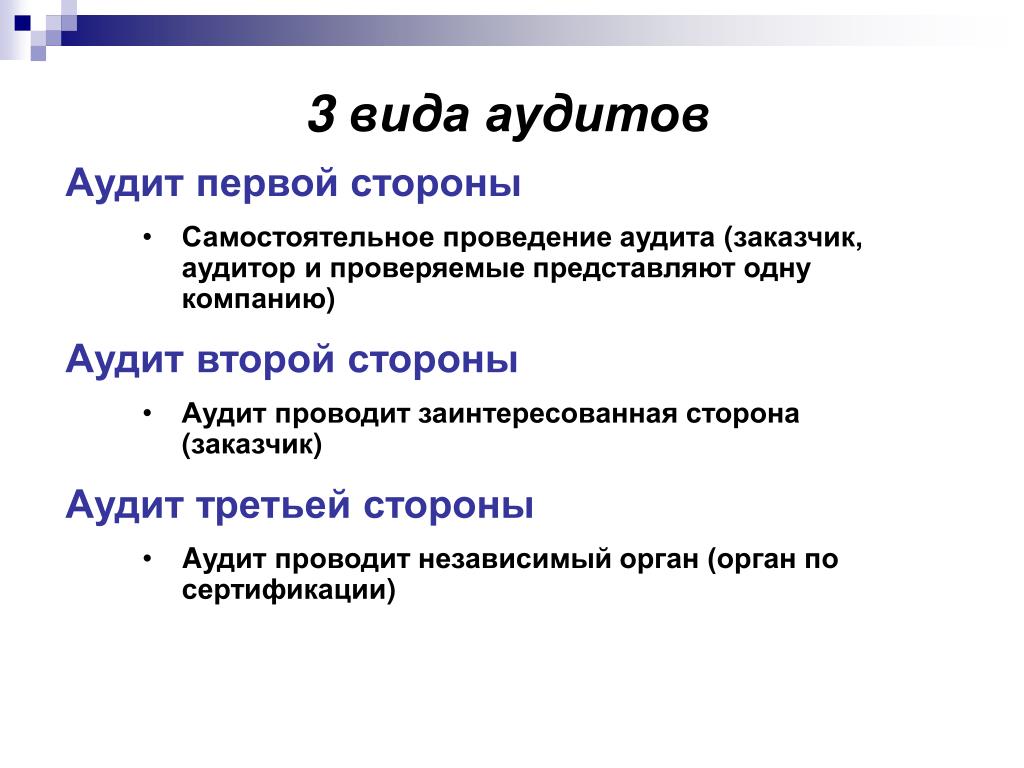 3 вида аудитов

Аудит первой стороны

• Самостоятельное проведение аудита (заказчик, аудитор и проверяемые представляют одну компанию)

Аудит второй стороны

• Аудит проводит заинтересованная сторона (заказчик)

Аудит третьей стороны

• Аудит проводит независимый орган (орган по сертификации)